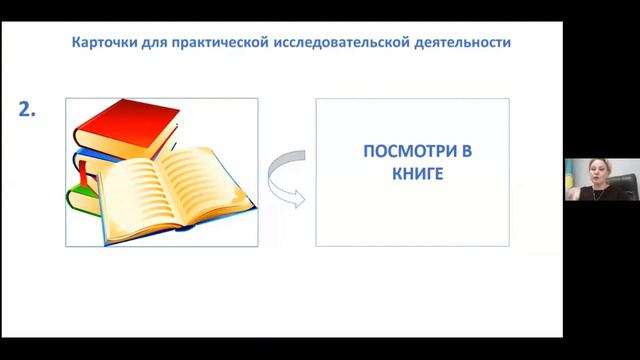 Карточки для практической исследовательской деятельности

2.

ПОСМОТРИ В КНИГЕ